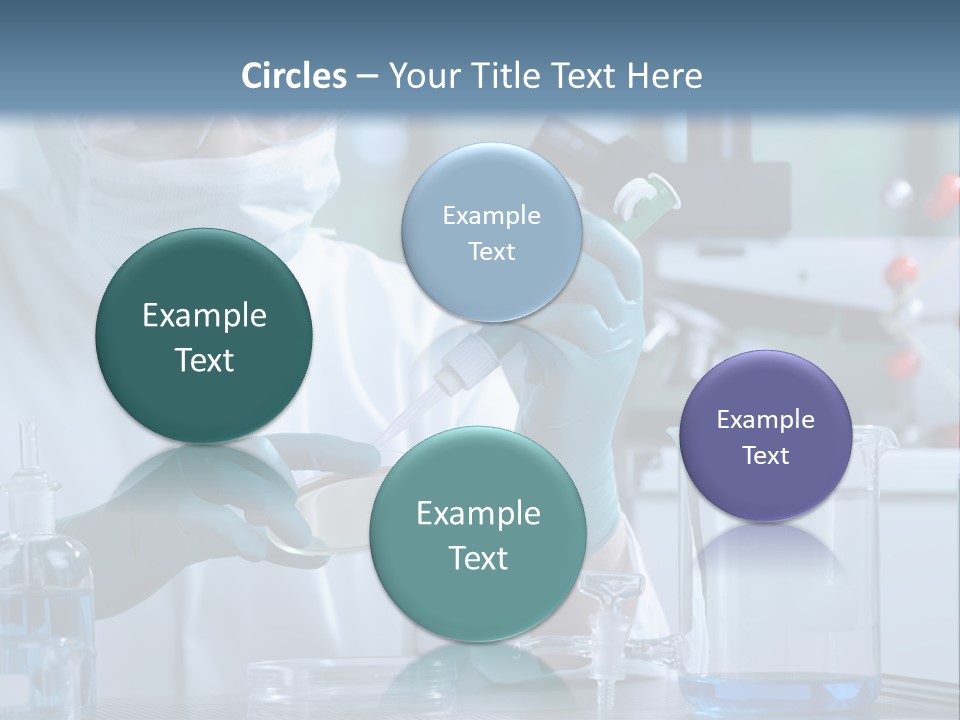 Circles – Your Title Text Here

Example Text

Example Text

Example Text

Example Text